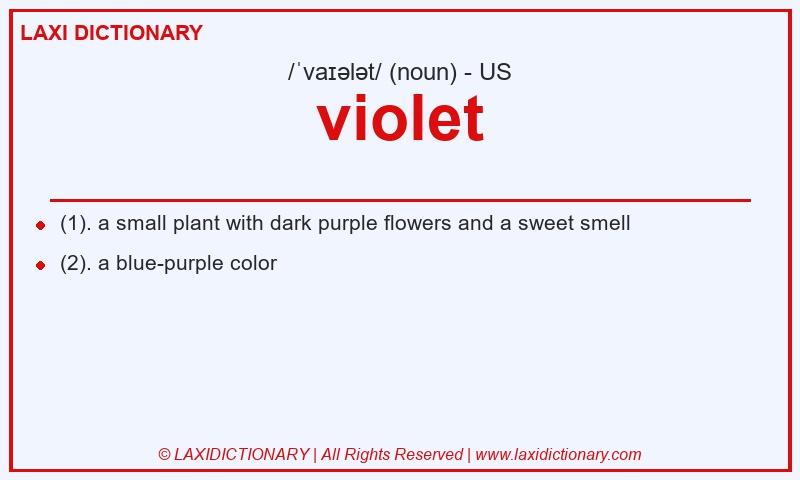 LAXI DICTIONARY

/ˈvaɪələt/ (noun) - US

violet

- (1). a small plant with dark purple flowers and a sweet smell
- (2). a blue-purple color

© LAXIDICTIONARY | All Rights Reserved | www.laxidictionary.com